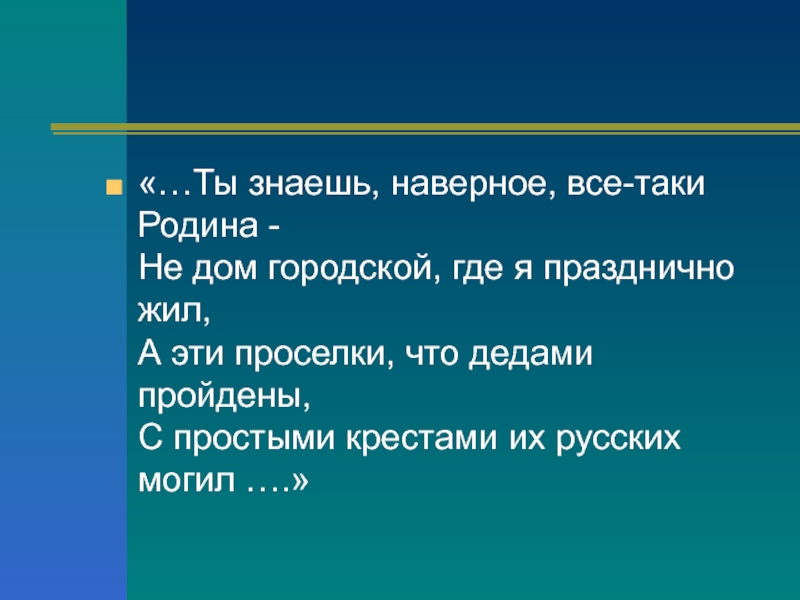 «…Ты знаешь, наверное, все-таки Родина -
Не дом городской, где я празднично жил,
А эти проселки, что дедами пройдены,
С простыми крестами их русских могил ….»